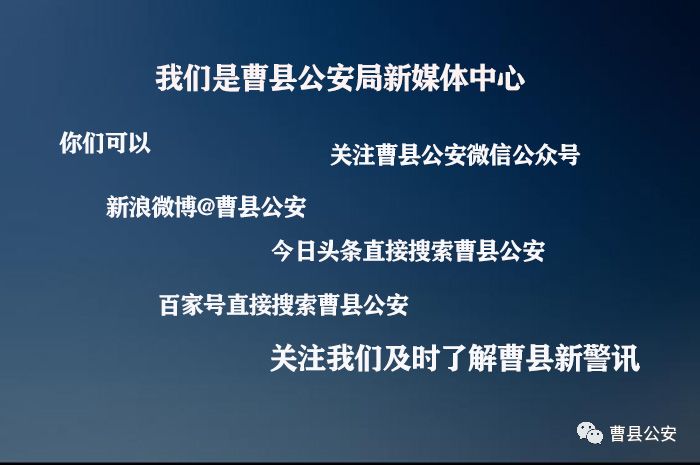 我们是曹县公安局新媒体中心

你们可以

关注曹县公安微信公众号

新浪微博@曹县公安

今日头条直接搜索曹县公安

百家号直接搜索曹县公安

关注我们及时了解曹县新警讯

曹县公安